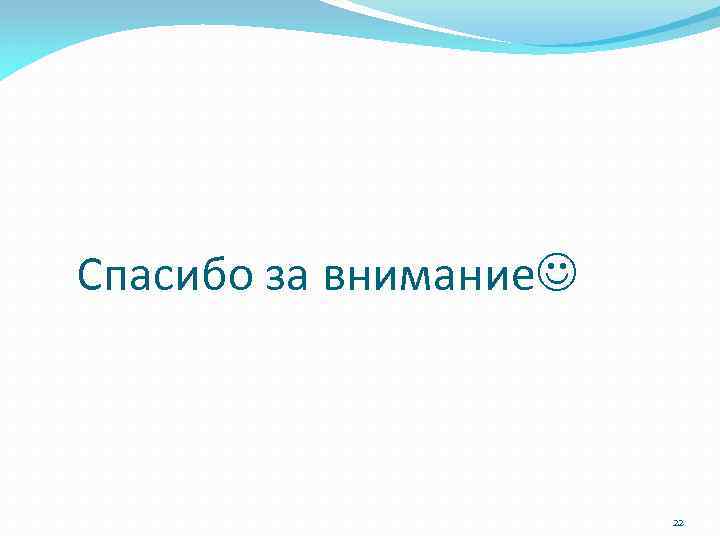 Спасибо за внимание☺

22